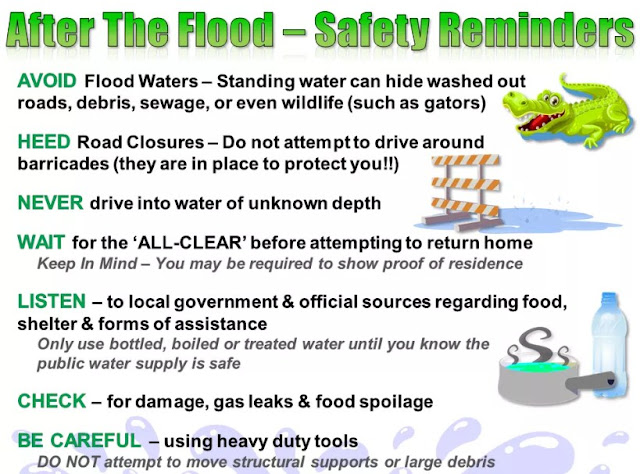 After The Flood – Safety Reminders

AVOID Flood Waters – Standing water can hide washed out roads, debris, sewage, or even wildlife (such as gators)

HEED Road Closures – Do not attempt to drive around barricades (they are in place to protect you!!)

NEVER drive into water of unknown depth

WAIT for the 'ALL-CLEAR' before attempting to return home
Keep In Mind – You may be required to show proof of residence

LISTEN – to local government & official sources regarding food, shelter & forms of assistance
Only use bottled, boiled or treated water until you know the public water supply is safe

CHECK – for damage, gas leaks & food spoilage

BE CAREFUL – using heavy duty tools
DO NOT attempt to move structural supports or large debris